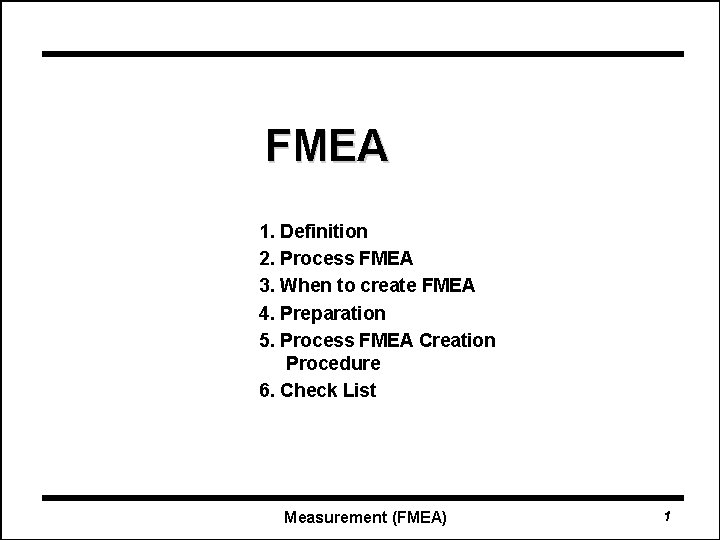 FMEA

1. Definition
2. Process FMEA
3. When to create FMEA
4. Preparation
5. Process FMEA Creation Procedure
6. Check List

Measurement (FMEA)

1